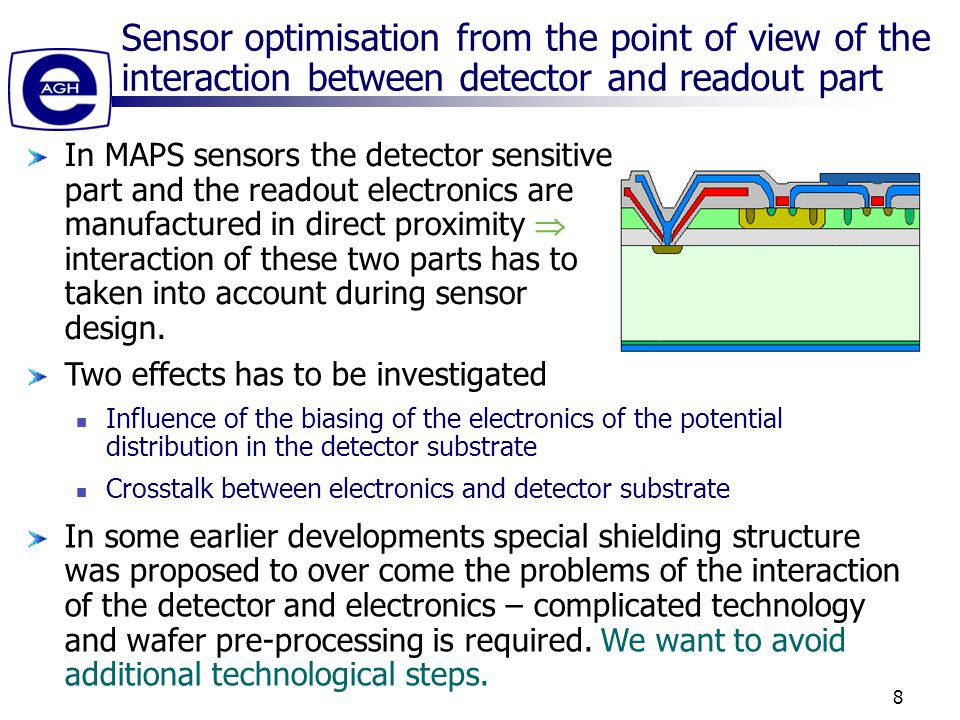 AGH

Sensor optimisation from the point of view of the interaction between detector and readout part

In MAPS sensors the detector sensitive part and the readout electronics are manufactured in direct proximity $\Rightarrow$ interaction of these two parts has to taken into account during sensor design.

Two effects has to be investigated

Influence of the biasing of the electronics of the potential distribution in the detector substrate

Crosstalk between electronics and detector substrate

In some earlier developments special shielding structure was proposed to over come the problems of the interaction of the detector and electronics – complicated technology and wafer pre-processing is required. We want to avoid additional technological steps.

8